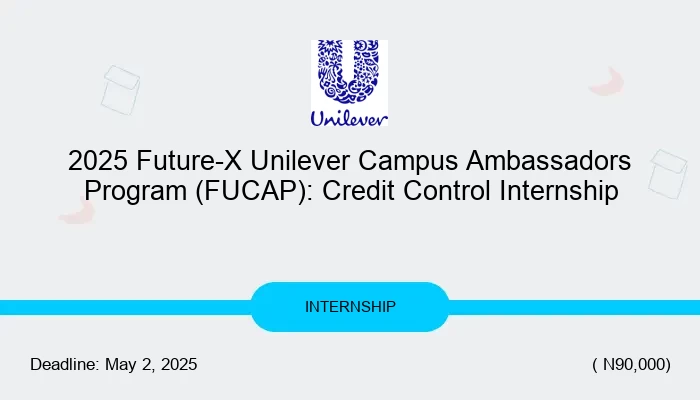 Unilever

2025 Future-X Unilever Campus Ambassadors Program (FUCAP): Credit Control Internship

INTERNSHIP

Deadline: May 2, 2025

( N90,000)